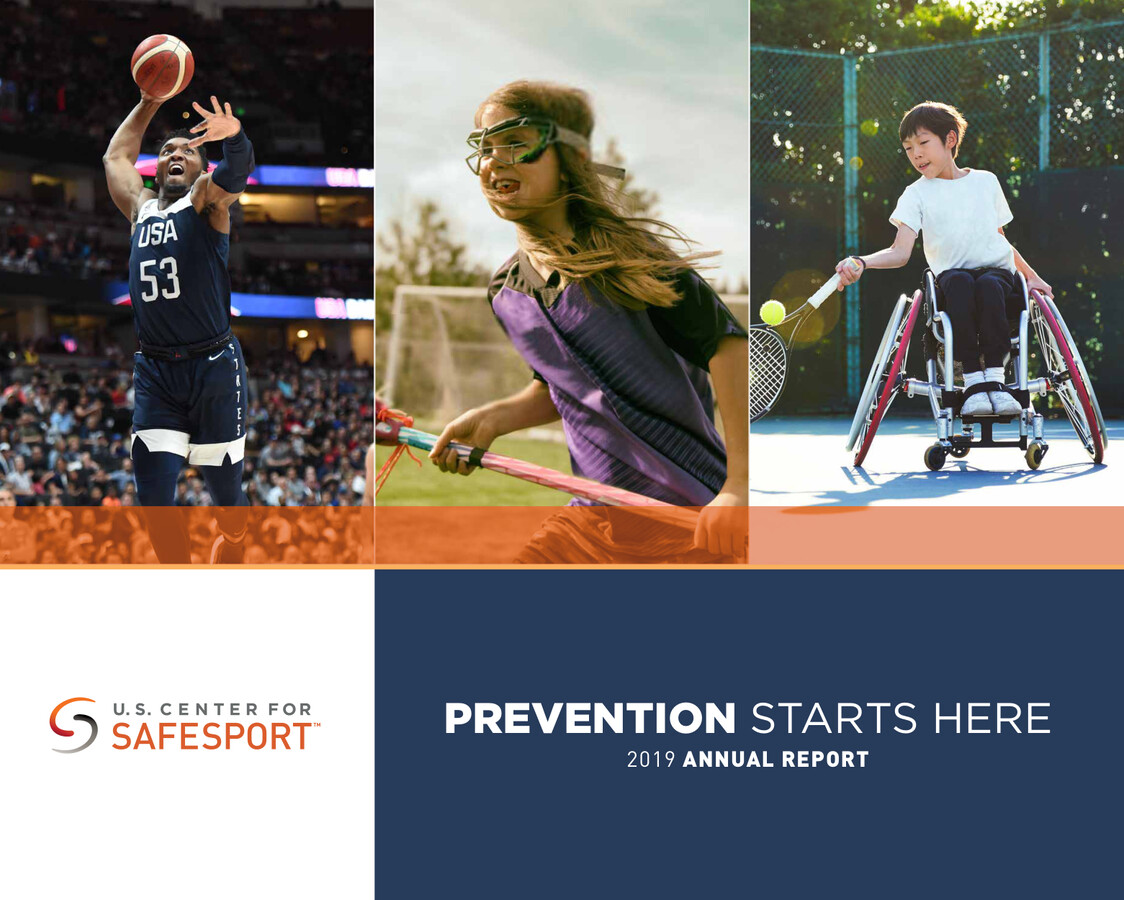 USA
53
STATES

U.S. CENTER FOR
SAFESPORT™

PREVENTION STARTS HERE
2019 ANNUAL REPORT